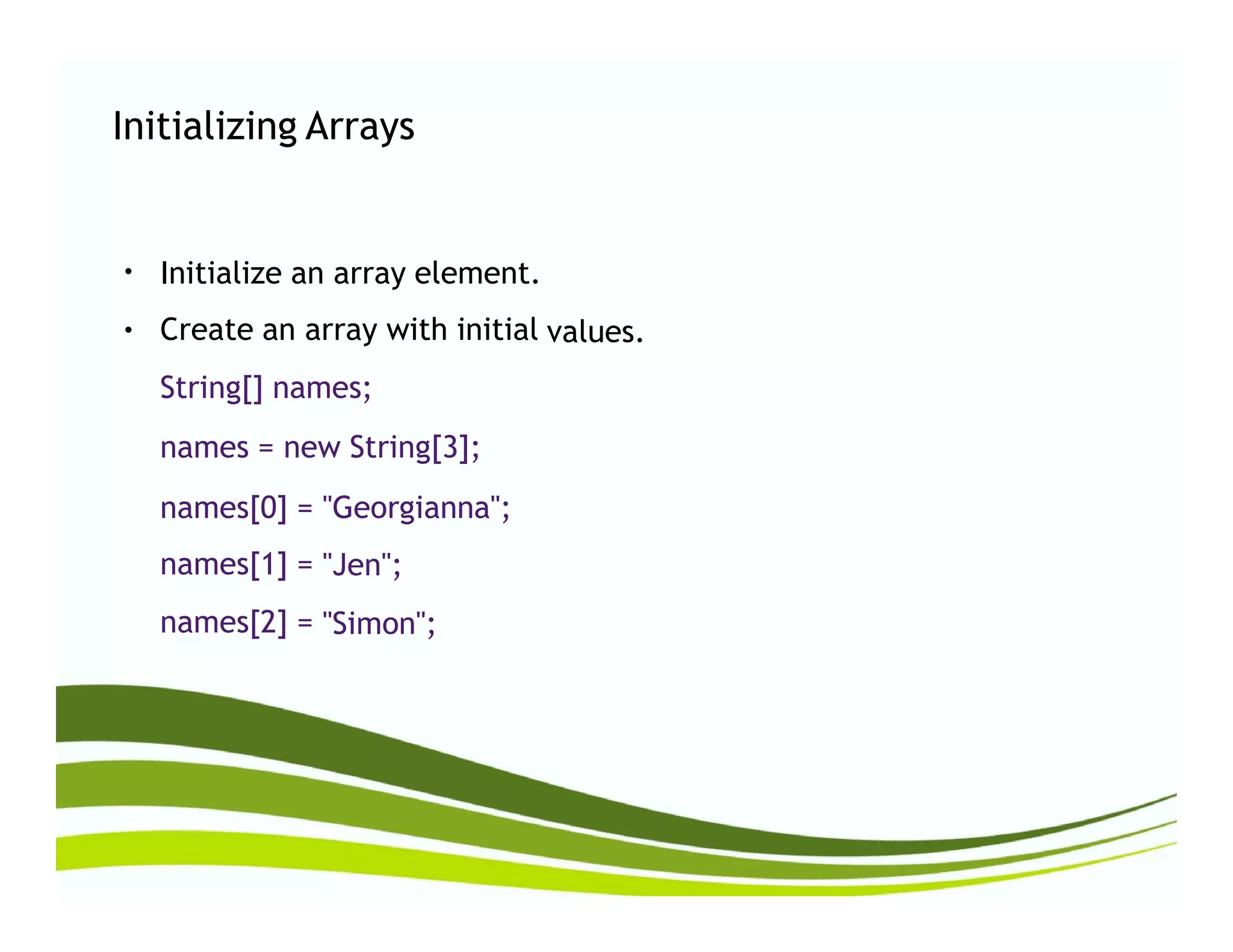 Initializing Arrays

• Initialize an array element.
• Create an array with initial values.

String[] names;

names = new String[3];

names[0] = "Georgianna";

names[1] = "Jen";

names[2] = "Simon";